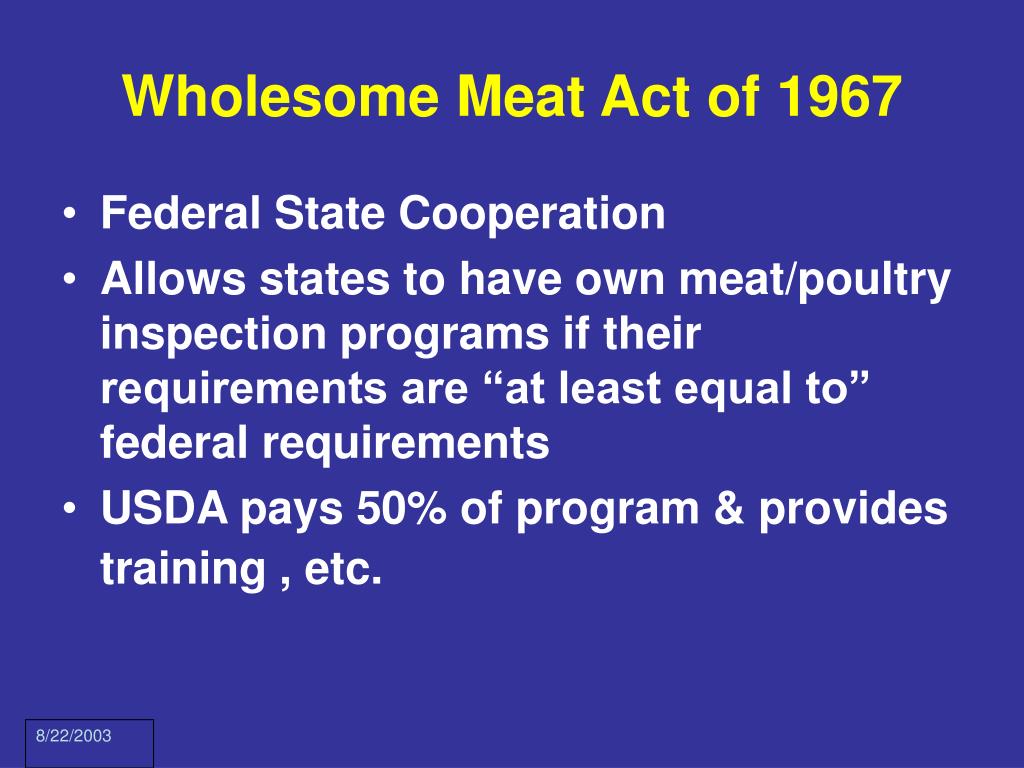 Wholesome Meat Act of 1967

• Federal State Cooperation
• Allows states to have own meat/poultry inspection programs if their requirements are “at least equal to” federal requirements
• USDA pays 50% of program & provides training , etc.

8/22/2003